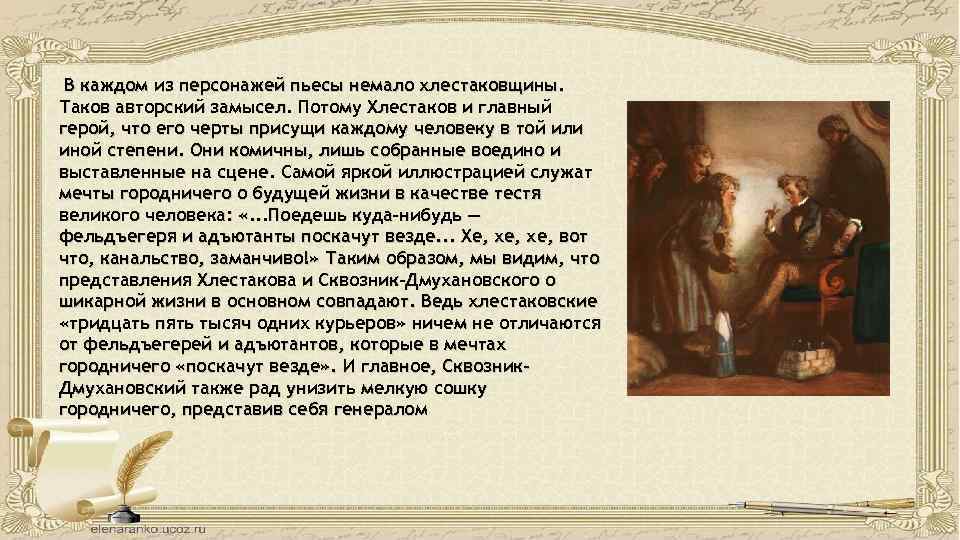 В каждом из персонажей пьесы немало хлестаковщины. Таков авторский замысел. Потому Хлестаков и главный герой, что его черты присущи каждому человеку в той или иной степени. Они комичны, лишь собранные воедино и выставленные на сцене. Самой яркой иллюстрацией служат мечты городничего о будущей жизни в качестве тестя великого человека: «...Поедешь куда-нибудь — фельдъегеря и адъютанты поскачут везде... Хе, хе, хе, вот что, канальство, заманчиво!» Таким образом, мы видим, что представления Хлестакова и Сквозник-Дмухановского о шикарной жизни в основном совпадают. Ведь хлестаковские «тридцать пять тысяч одних курьеров» ничем не отличаются от фельдъегерей и адъютантов, которые в мечтах городничего «поскачут везде». И главное, Сквозник-Дмухановский также рад унизить мелкую сошку городничего, представив себя генералом

elenaranko.ucoz.ru